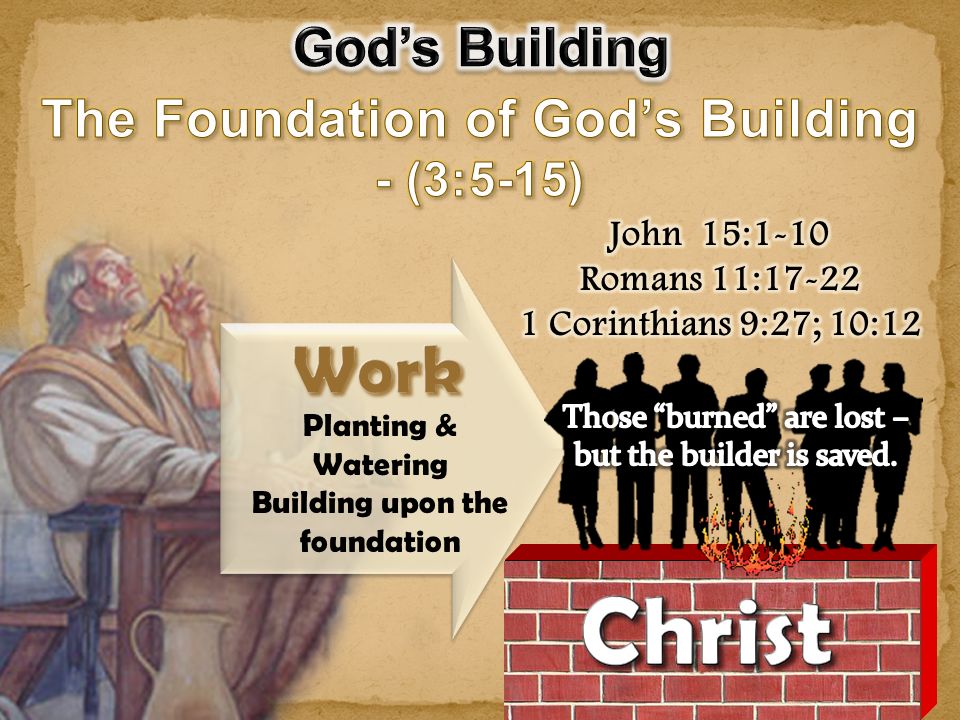 God's Building

The Foundation of God's Building - (3:5-15)

John 15:1-10
Romans 11:17-22
1 Corinthians 9:27; 10:12

Work

Planting & Watering
Building upon the foundation

Those "burned" are lost – but the builder is saved.

Christ